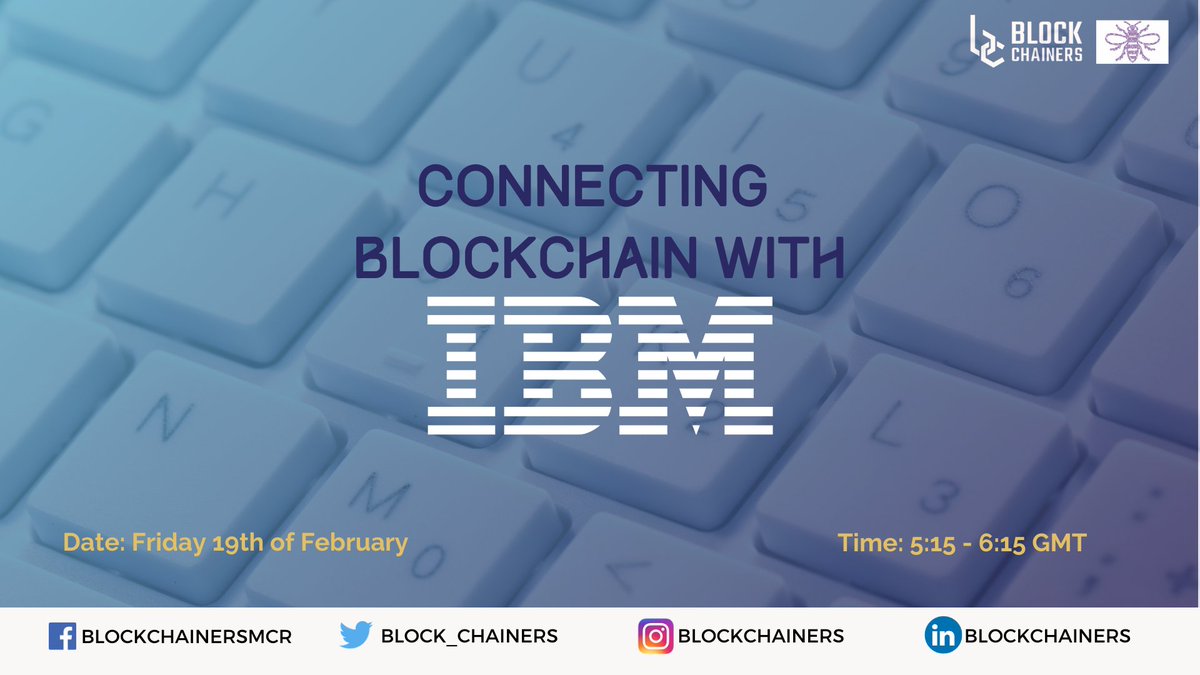 BLOCK CHAINERS

CONNECTING BLOCKCHAIN WITH

IBM

Date: Friday 19th of February

Time: 5:15 - 6:15 GMT

BLOCKCHAINERSMCR BLOCK_CHAINERS BLOCKCHAINERS BLOCKCHAINERS